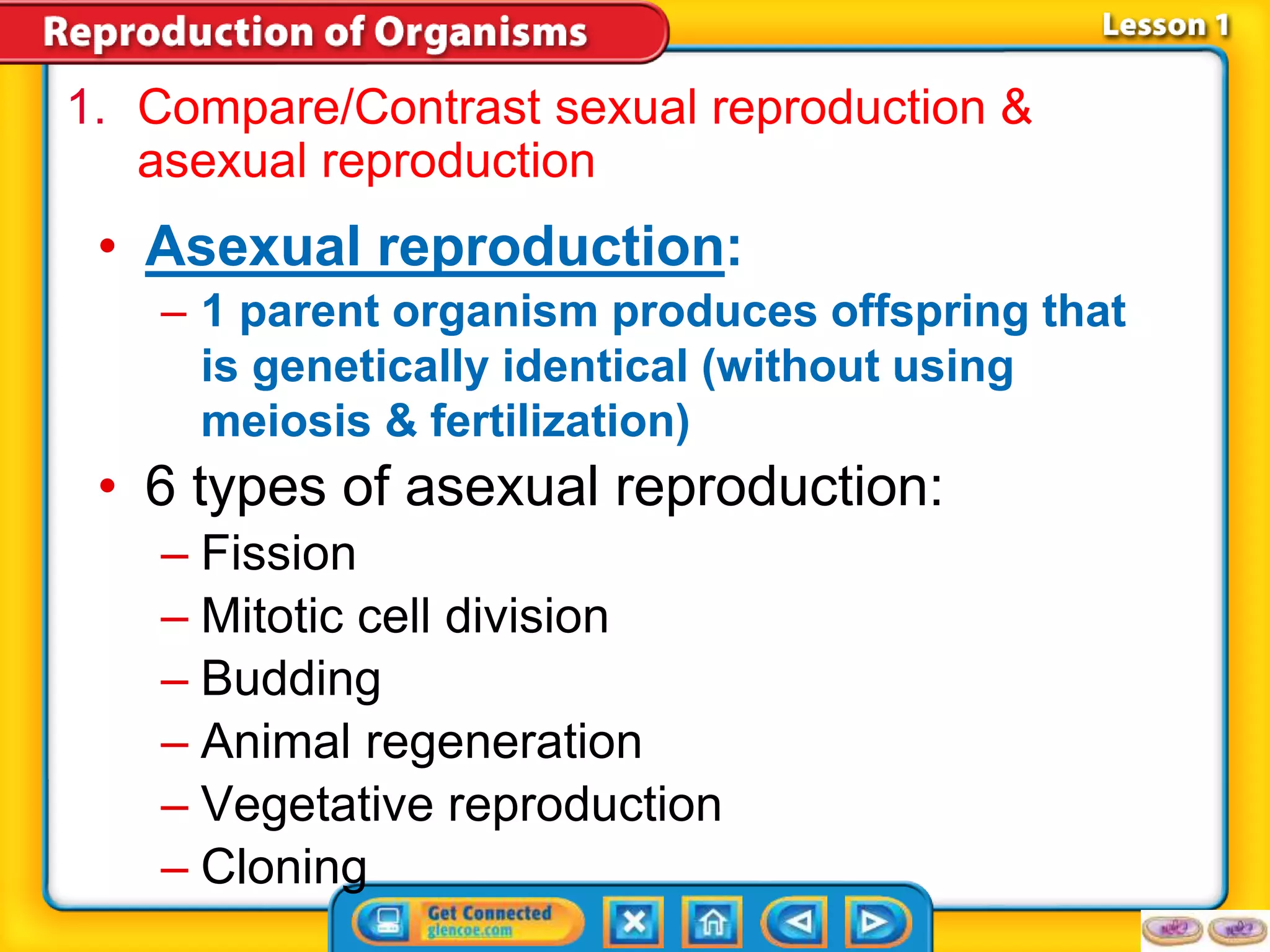 Reproduction of Organisms

Lesson 1

1. Compare/Contrast sexual reproduction & asexual reproduction

• Asexual reproduction:
– 1 parent organism produces offspring that is genetically identical (without using meiosis & fertilization)

• 6 types of asexual reproduction:
– Fission
– Mitotic cell division
– Budding
– Animal regeneration
– Vegetative reproduction
– Cloning

Get Connected
glencoe.com